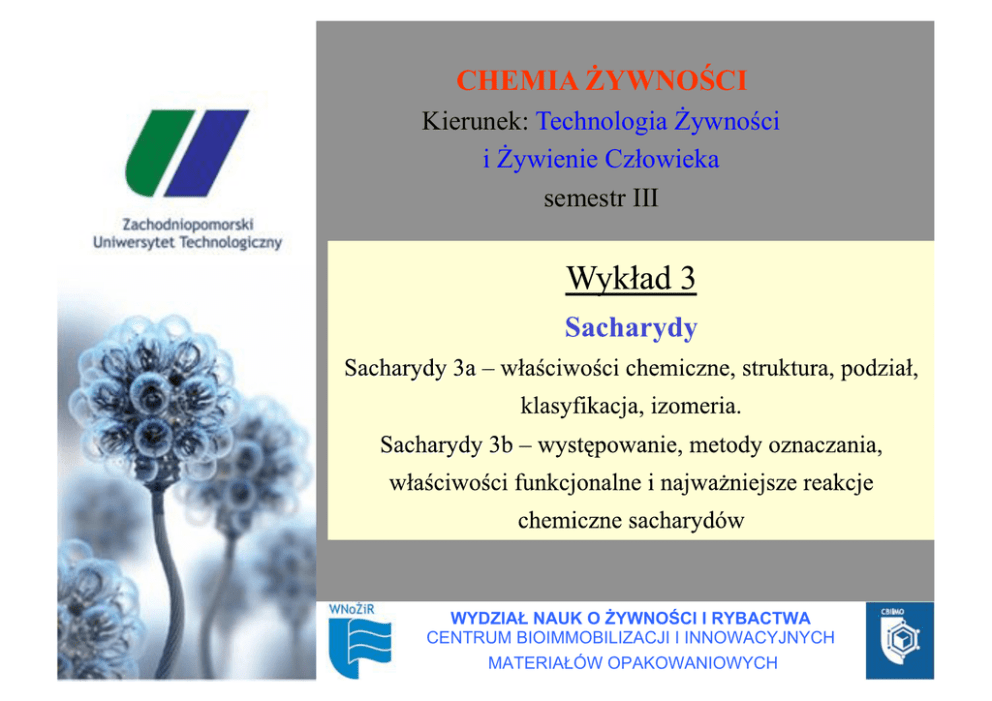 Zachodniopomorski
Uniwersytet Technologiczny

CHEMIA ŻYWNOŚCI
Kierunek: Technologia Żywności i Żywienie Człowieka
semestr III

Wykład 3
Sacharydy
Sacharydy 3a – właściwości chemiczne, struktura, podział, klasyfikacja, izomeria.
Sacharydy 3b – występowanie, metody oznaczania, właściwości funkcjonalne i najważniejsze reakcje chemiczne sacharydów

WNoŻiR
WYDZIAŁ NAUK O ŻYWNOŚCI I RYBACTWA
CENTRUM BIOIMMOBILIZACJI I INNOWACYJNYCH MATERIAŁÓW OPAKOWANIOWYCH
CBIMO